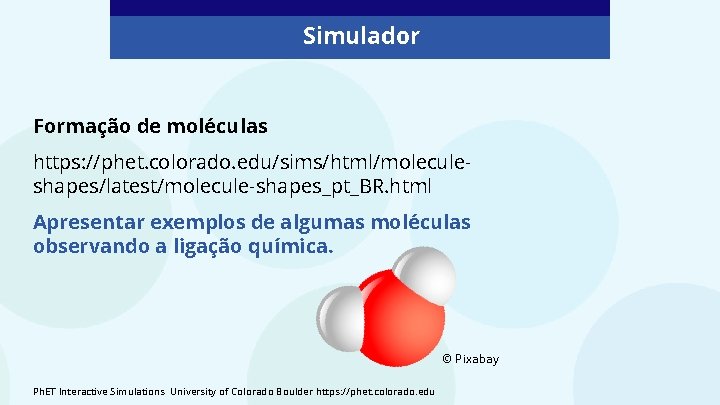 Simulador

Formação de moléculas

https://phet.colorado.edu/sims/html/molecule-shapes/latest/molecule-shapes_pt_BR.html

Apresentar exemplos de algumas moléculas observando a ligação química.

© Pixabay

PhET Interactive Simulations University of Colorado Boulder https://phet.colorado.edu